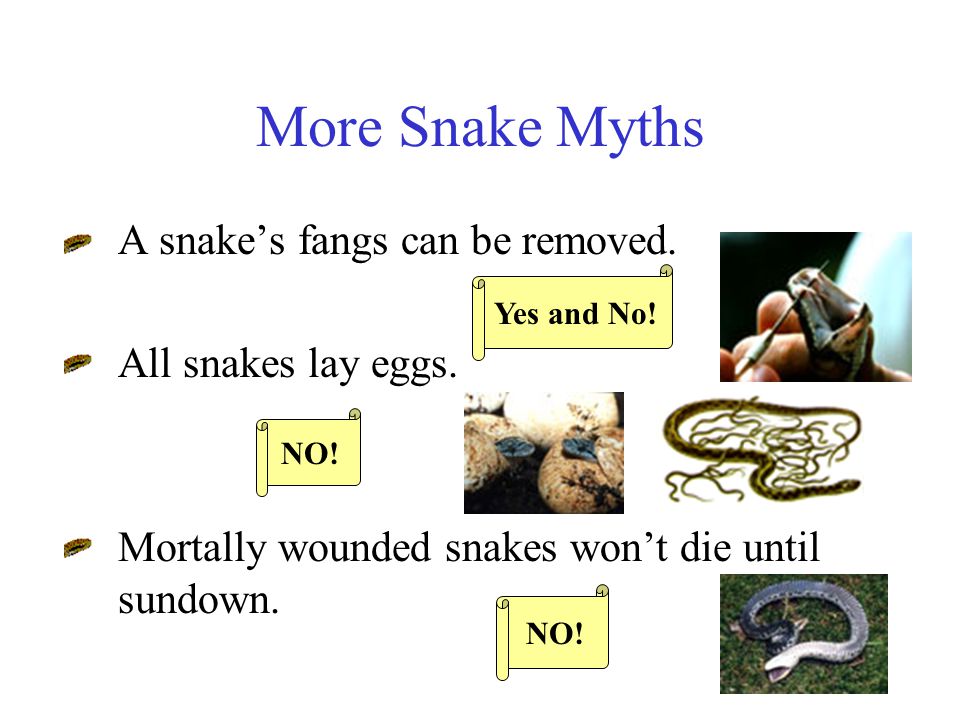 More Snake Myths

A snake’s fangs can be removed.

Yes and No!

All snakes lay eggs.

NO!

Mortally wounded snakes won’t die until sundown.

NO!